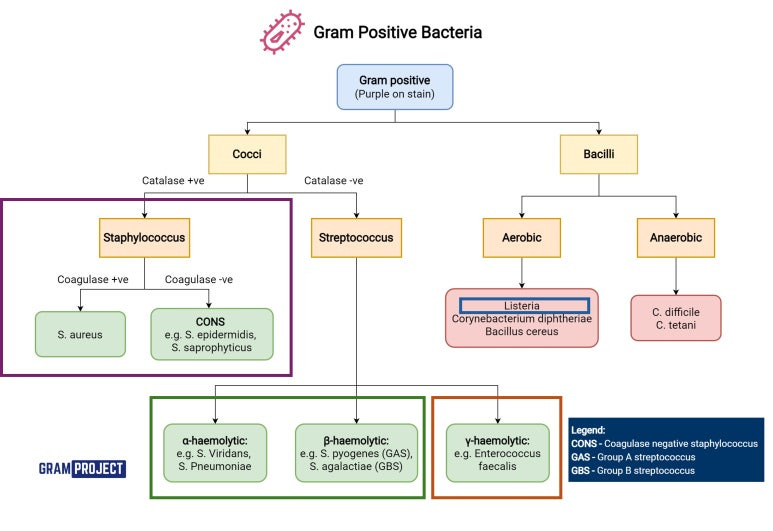 Gram Positive Bacteria

Gram positive
(Purple on stain)

Cocci

Bacilli

Catalase +ve

Catalase -ve

Staphylococcus

Streptococcus

Aerobic

Anaerobic

Coagulase +ve

Coagulase -ve

S. aureus

CONS
e.g. S. epidermidis, S. saprophyticus

Listeria
Corynebacterium diphtheriae
Bacillus cereus

C. difficile
C. tetani

α-haemolytic:
e.g. S. Viridans, S. Pneumoniae

β-haemolytic:
e.g. S. pyogenes (GAS), S. agalactiae (GBS)

γ-haemolytic:
e.g. Enterococcus faecalis

GRAM PROJECT

Legend:
CONS - Coagulase negative staphylococcus
GAS - Group A streptococcus
GBS - Group B streptococcus